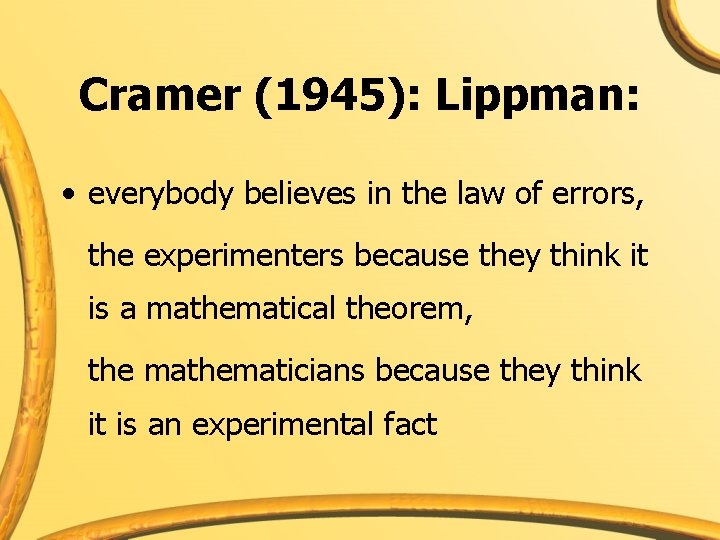 Cramer (1945): Lippman:

• everybody believes in the law of errors,

the experimenters because they think it is a mathematical theorem,

the mathematicians because they think it is an experimental fact